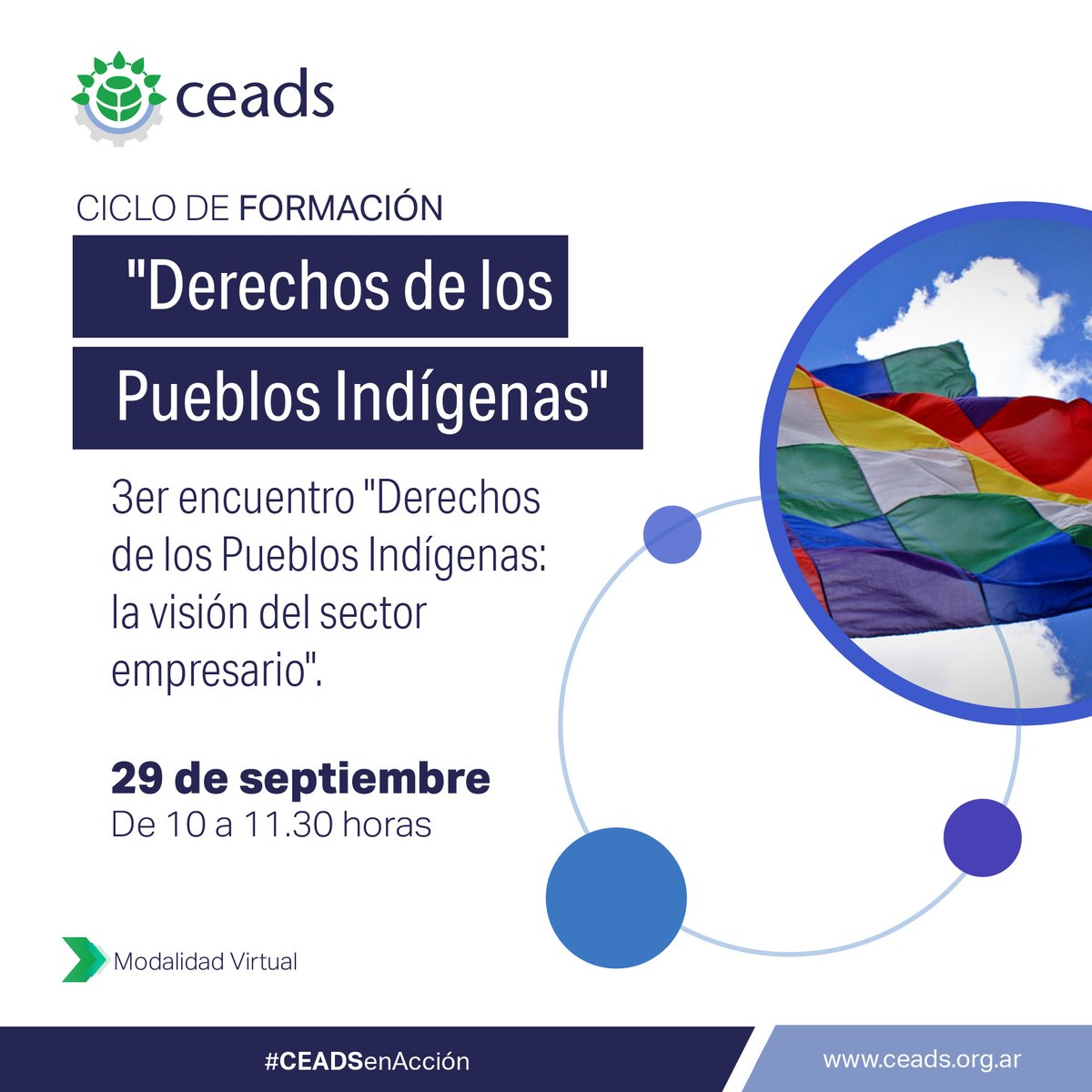 ceads

CICLO DE FORMACIÓN

"Derechos de los Pueblos Indígenas"

3er encuentro "Derechos de los Pueblos Indígenas: la visión del sector empresario".

29 de septiembre
De 10 a 11.30 horas

Modalidad Virtual

#CEADSenAcción

www.ceads.org.ar